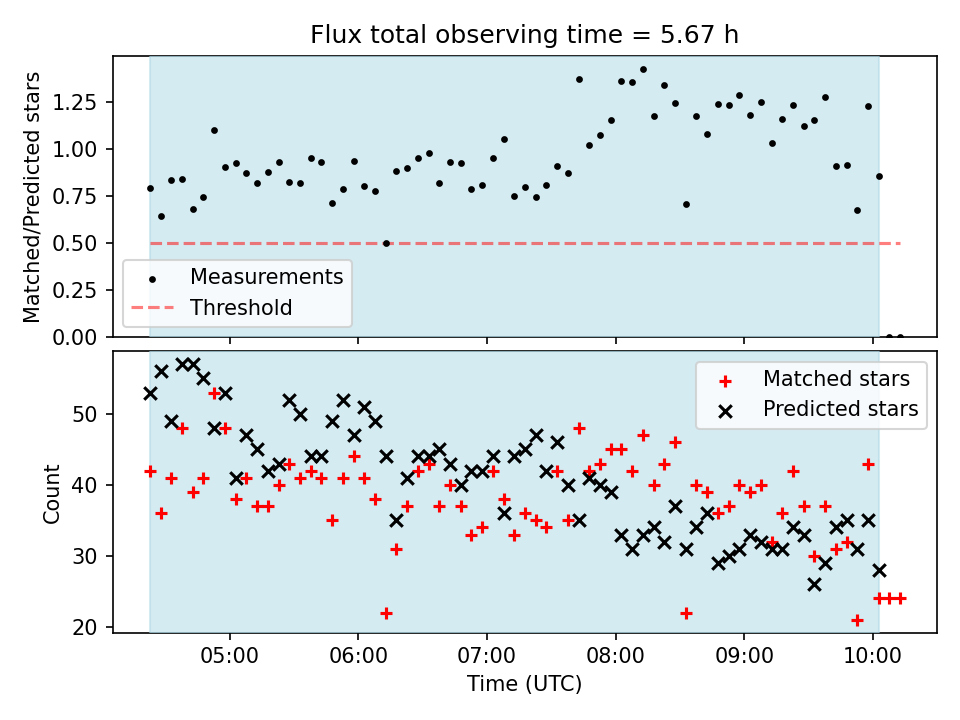 Flux total observing time = 5.67 h

Matched/Predicted stars

1.25
1.00
0.75
0.50
0.25
0.00

Measurements
Threshold

Count

50
40
30
20

Matched stars
Predicted stars

05:00 06:00 07:00 08:00 09:00 10:00

Time (UTC)